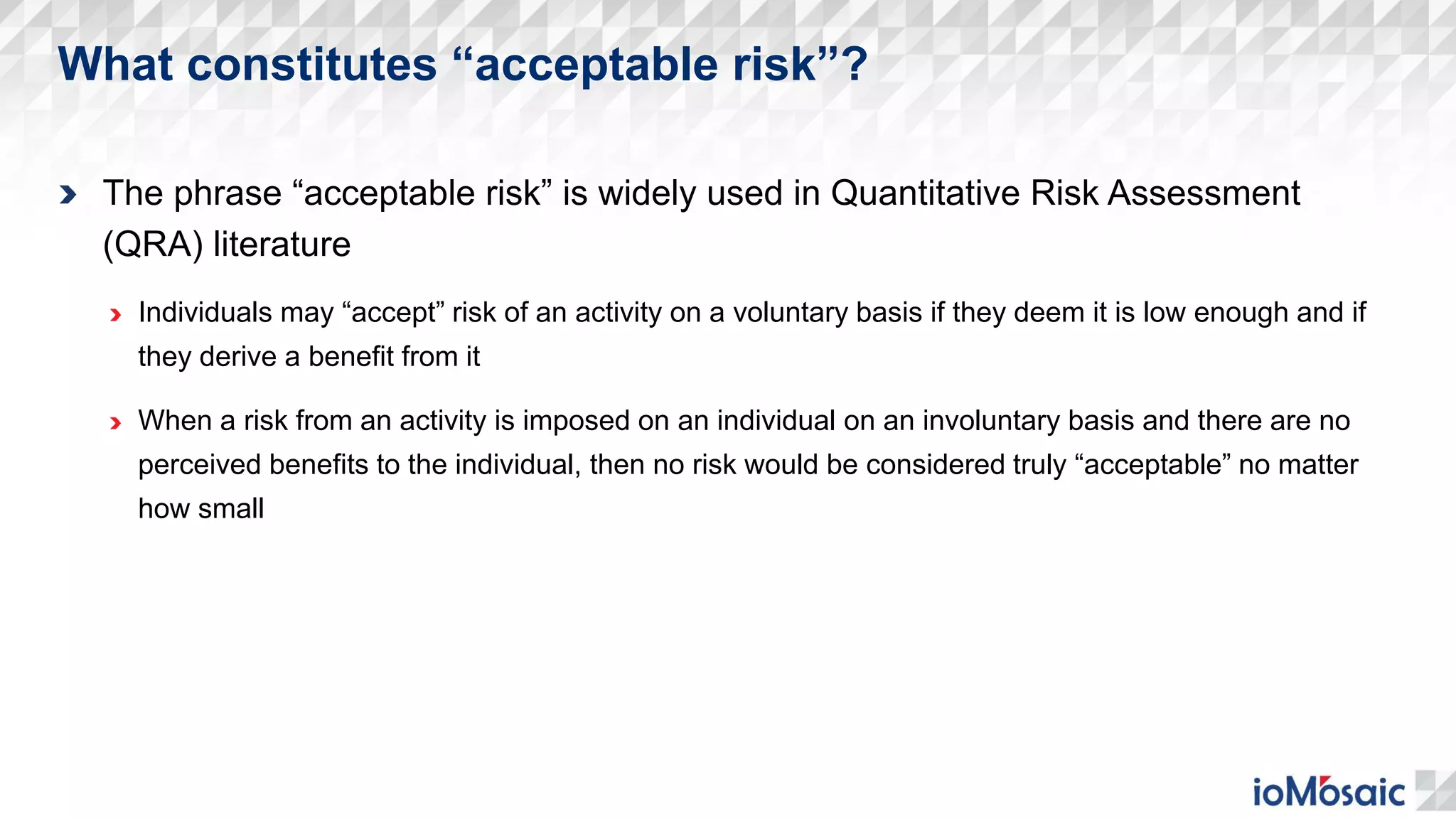 What constitutes “acceptable risk”?

The phrase “acceptable risk” is widely used in Quantitative Risk Assessment (QRA) literature

Individuals may “accept” risk of an activity on a voluntary basis if they deem it is low enough and if they derive a benefit from it

When a risk from an activity is imposed on an individual on an involuntary basis and there are no perceived benefits to the individual, then no risk would be considered truly “acceptable” no matter how small

ioMosaic